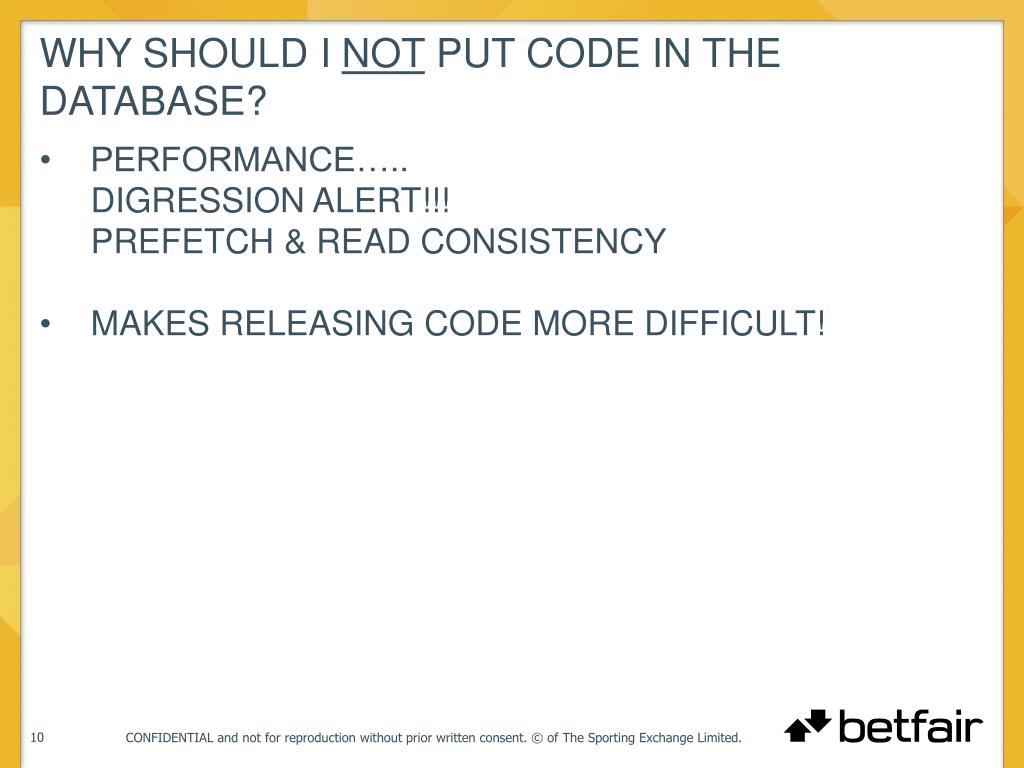 WHY SHOULD I NOT PUT CODE IN THE DATABASE?

• PERFORMANCE…..
DIGRESSION ALERT!!!
PREFETCH & READ CONSISTENCY

• MAKES RELEASING CODE MORE DIFFICULT!

10

CONFIDENTIAL and not for reproduction without prior written consent. © of The Sporting Exchange Limited.

betfair